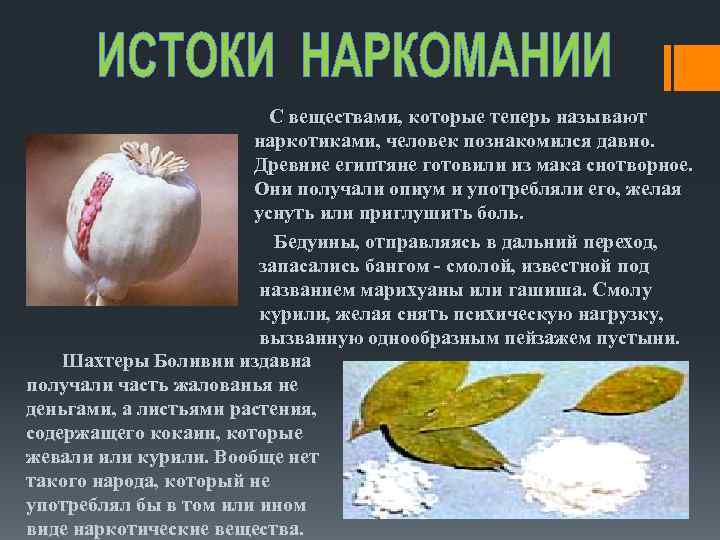 ИСТОКИ НАРКОМАНИИ

С веществами, которые теперь называют наркотиками, человек познакомился давно. Древние египтяне готовили из мака снотворное. Они получали опиум и употребляли его, желая уснуть или приглушить боль.

Бедуины, отправляясь в дальний переход, запасались бангом - смолой, известной под названием марихуаны или гашиша. Смолу курили, желая снять психическую нагрузку, вызванную однообразным пейзажем пустыни.

Шахтеры Боливии издавна получали часть жалованья не деньгами, а листьями растения, содержащего кокаин, которые жевали или курили. Вообще нет такого народа, который не употреблял бы в том или ином виде наркотические вещества.